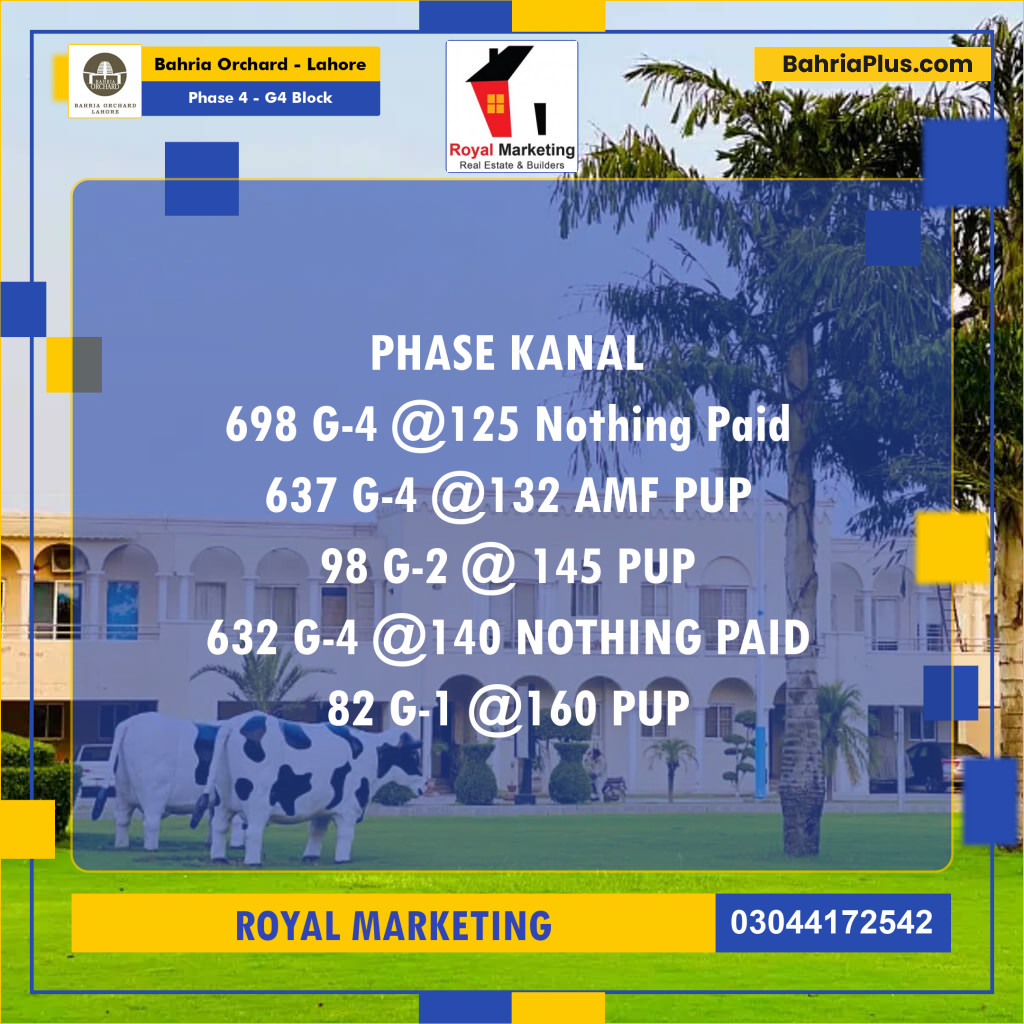 BAHRIA ORCHARD
BAHRIA ORCHARD LAHORE

Bahria Orchard - Lahore
Phase 4 - G4 Block

Royal Marketing
Real Estate & Builders

BahriaPlus.com

PHASE KANAL
698 G-4 @125 Nothing Paid
637 G-4 @132 AMF PUP
98 G-2 @ 145 PUP
632 G-4 @140 NOTHING PAID
82 G-1 @160 PUP

ROYAL MARKETING
03044172542